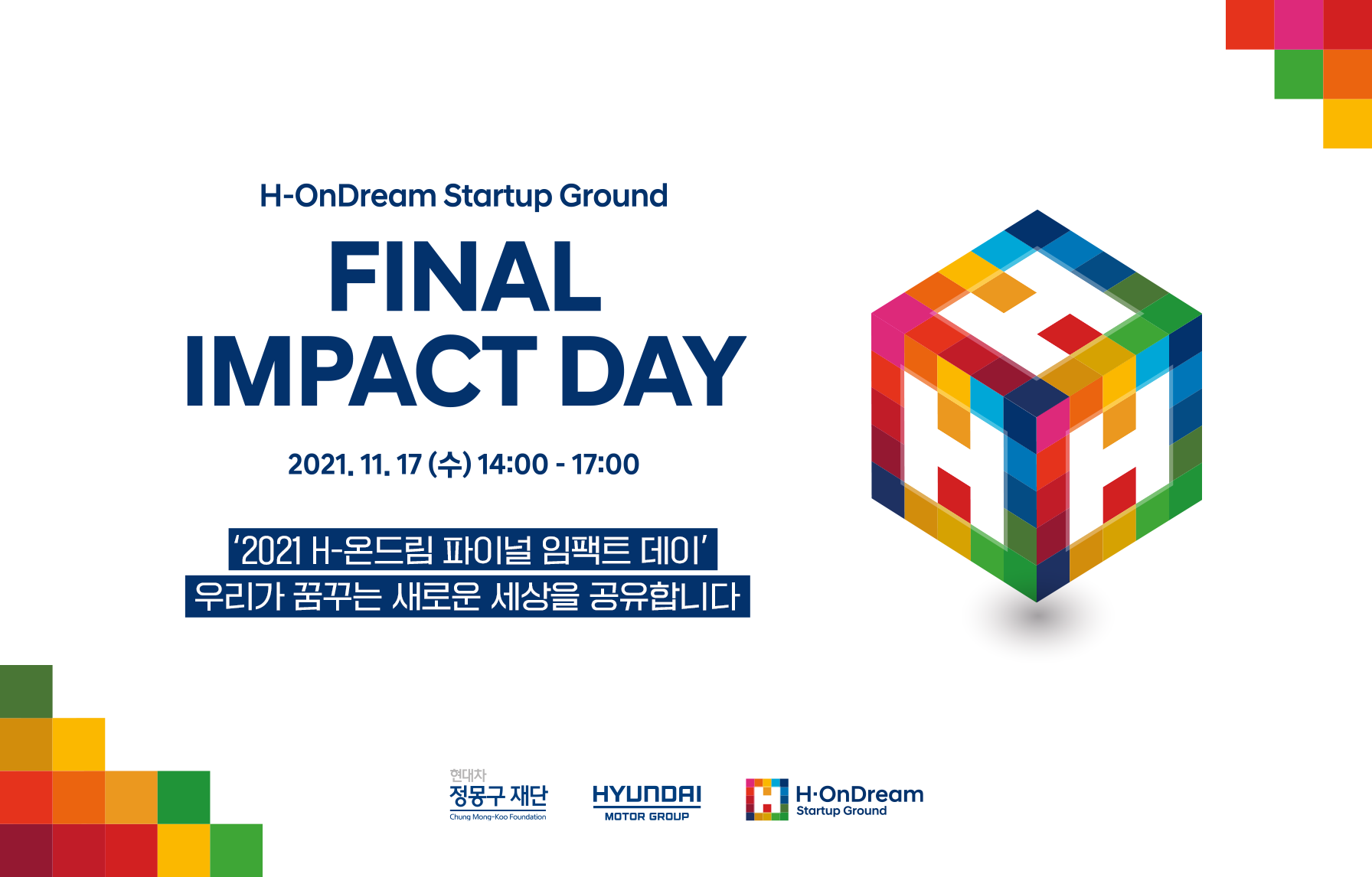 H-OnDream Startup Ground

FINAL
IMPACT DAY

2021. 11. 17 (수) 14:00 - 17:00

'2021 H-온드림 파이널 임팩트 데이'
우리가 꿈꾸는 새로운 세상을 공유합니다

현대차
정몽구 재단
Chung Mong-Koo Foundation

HYUNDAI
MOTOR GROUP

H·OnDream
Startup Ground